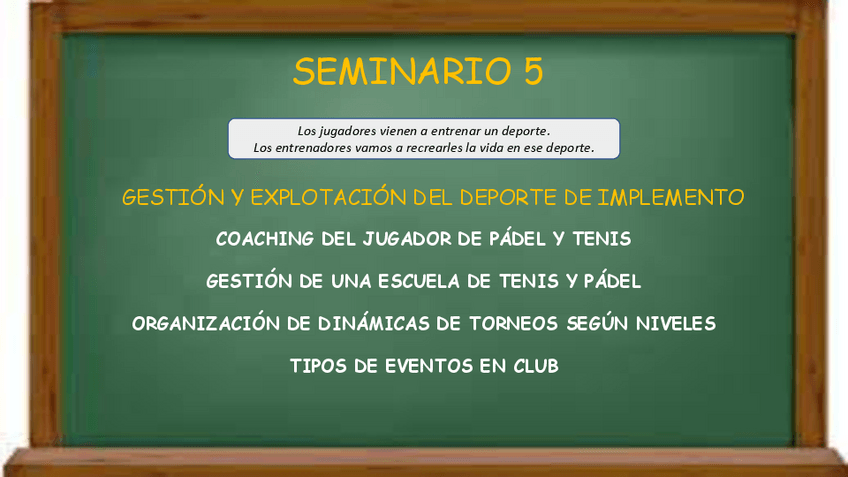 SEMINARIO 5

Los jugadores vienen a entrenar un deporte.
Los entrenadores vamos a recrearles la vida en ese deporte.

GESTIÓN Y EXPLOTACIÓN DEL DEPORTE DE IMPLEMENTO

COACHING DEL JUGADOR DE PÁDEL Y TENIS

GESTIÓN DE UNA ESCUELA DE TENIS Y PÁDEL

ORGANIZACIÓN DE DINÁMICAS DE TORNEOS SEGÚN NIVELES

TIPOS DE EVENTOS EN CLUB